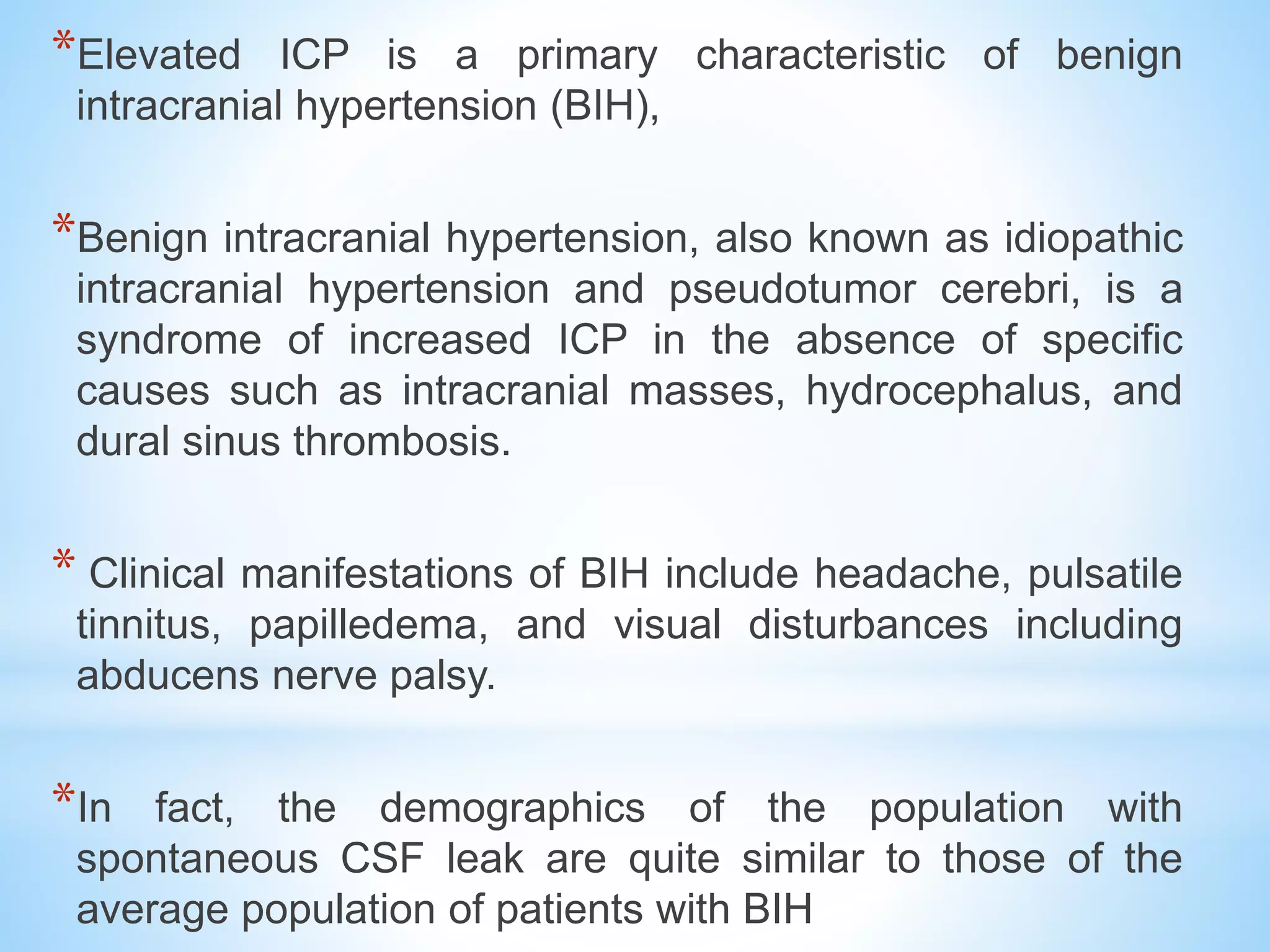 *Elevated ICP is a primary characteristic of benign intracranial hypertension (BIH),

*Benign intracranial hypertension, also known as idiopathic intracranial hypertension and pseudotumor cerebri, is a syndrome of increased ICP in the absence of specific causes such as intracranial masses, hydrocephalus, and dural sinus thrombosis.

* Clinical manifestations of BIH include headache, pulsatile tinnitus, papilledema, and visual disturbances including abducens nerve palsy.

*In fact, the demographics of the population with spontaneous CSF leak are quite similar to those of the average population of patients with BIH